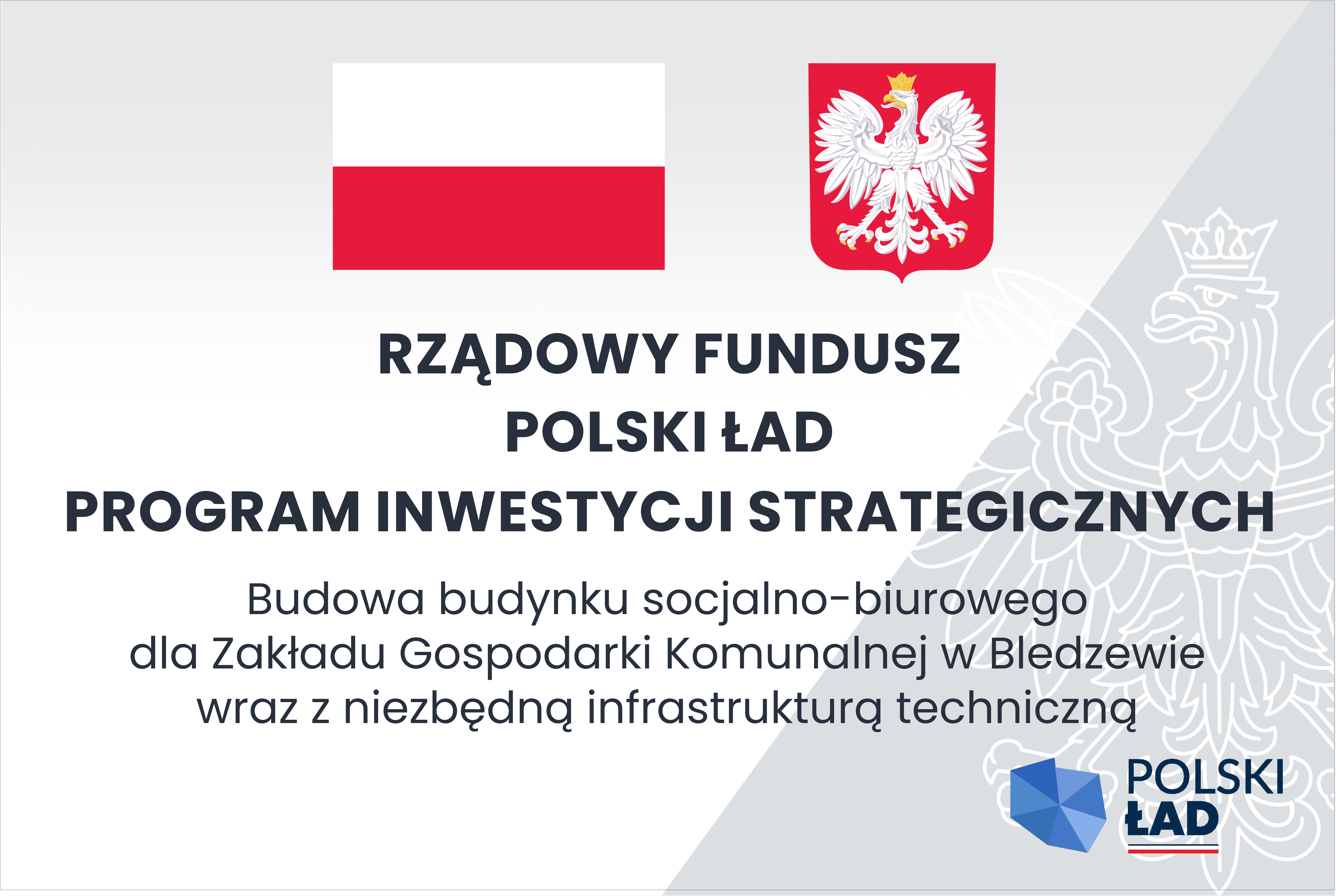 RZĄDOWY FUNDUSZ
POLSKI ŁAD
PROGRAM INWESTYCJI STRATEGICZNYCH

Budowa budynku socjalno-biurowego dla Zakładu Gospodarki Komunalnej w Bledzewie wraz z niezbędną infrastrukturą techniczną

POLSKI ŁAD